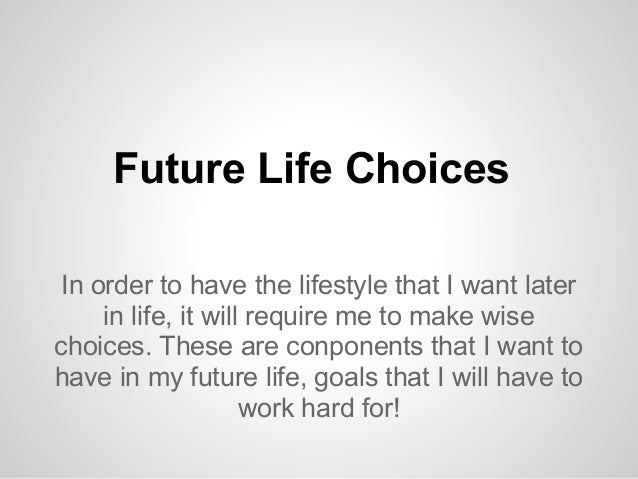 Future Life Choices

In order to have the lifestyle that I want later in life, it will require me to make wise choices. These are conponents that I want to have in my future life, goals that I will have to work hard for!